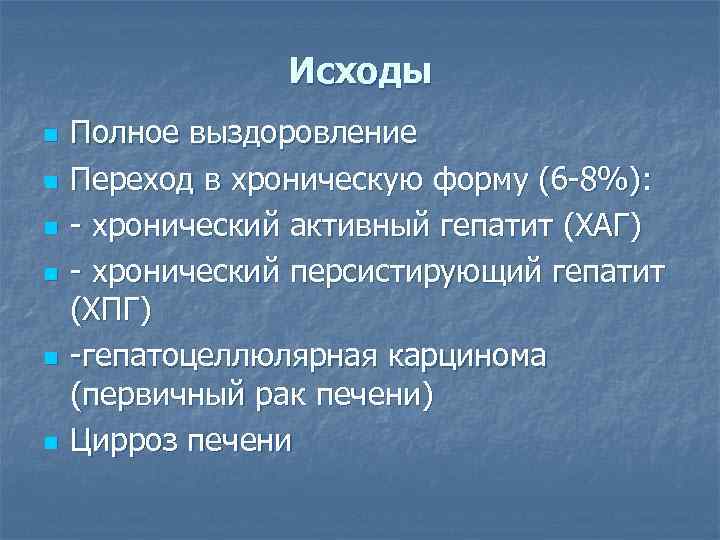 Исходы

- Полное выздоровление
- Переход в хроническую форму (6-8%):
- - хронический активный гепатит (ХАГ)
- - хронический персистирующий гепатит (ХПГ)
- -гепатоцеллюлярная карцинома (первичный рак печени)
- Цирроз печени